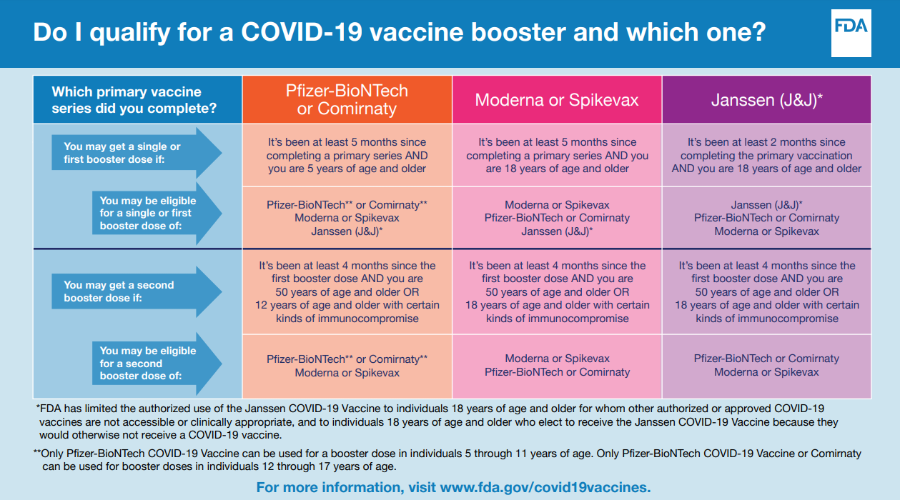 Do I qualify for a COVID-19 vaccine booster and which one?

FDA

| Which primary vaccine series did you complete? | Pfizer-BioNTech or Comirnaty | Moderna or Spikevax | Janssen (J&J)* |
|---|---|---|---|
| You may get a single or first booster dose if: | It's been at least 5 months since completing a primary series AND you are 5 years of age and older | It's been at least 5 months since completing a primary series AND you are 18 years of age and older | It's been at least 2 months since completing the primary vaccination AND you are 18 years of age and older |
| You may be eligible for a single or first booster dose of: | Pfizer-BioNTech** or Comirnaty** Moderna or Spikevax Janssen (J&J)* | Moderna or Spikevax Pfizer-BioNTech or Comirnaty Janssen (J&J)* | Janssen (J&J)* Pfizer-BioNTech or Comirnaty Moderna or Spikevax |
| You may get a second booster dose if: | It's been at least 4 months since the first booster dose AND you are 50 years of age and older OR 12 years of age and older with certain kinds of immunocompromise | It's been at least 4 months since the first booster dose AND you are 50 years of age and older OR 18 years of age and older with certain kinds of immunocompromise | It's been at least 4 months since the first booster dose AND you are 50 years of age and older OR 18 years of age and older with certain kinds of immunocompromise |
| You may be eligible for a second booster dose of: | Pfizer-BioNTech** or Comirnaty** Moderna or Spikevax | Moderna or Spikevax Pfizer-BioNTech or Comirnaty | Pfizer-BioNTech or Comirnaty Moderna or Spikevax |

*FDA has limited the authorized use of the Janssen COVID-19 Vaccine to individuals 18 years of age and older for whom other authorized or approved COVID-19 vaccines are not accessible or clinically appropriate, and to individuals 18 years of age and older who elect to receive the Janssen COVID-19 Vaccine because they would otherwise not receive a COVID-19 vaccine.

**Only Pfizer-BioNTech COVID-19 Vaccine can be used for a booster dose in individuals 5 through 11 years of age. Only Pfizer-BioNTech COVID-19 Vaccine or Comirnaty can be used for booster doses in individuals 12 through 17 years of age.

For more information, visit www.fda.gov/covid19vaccines.